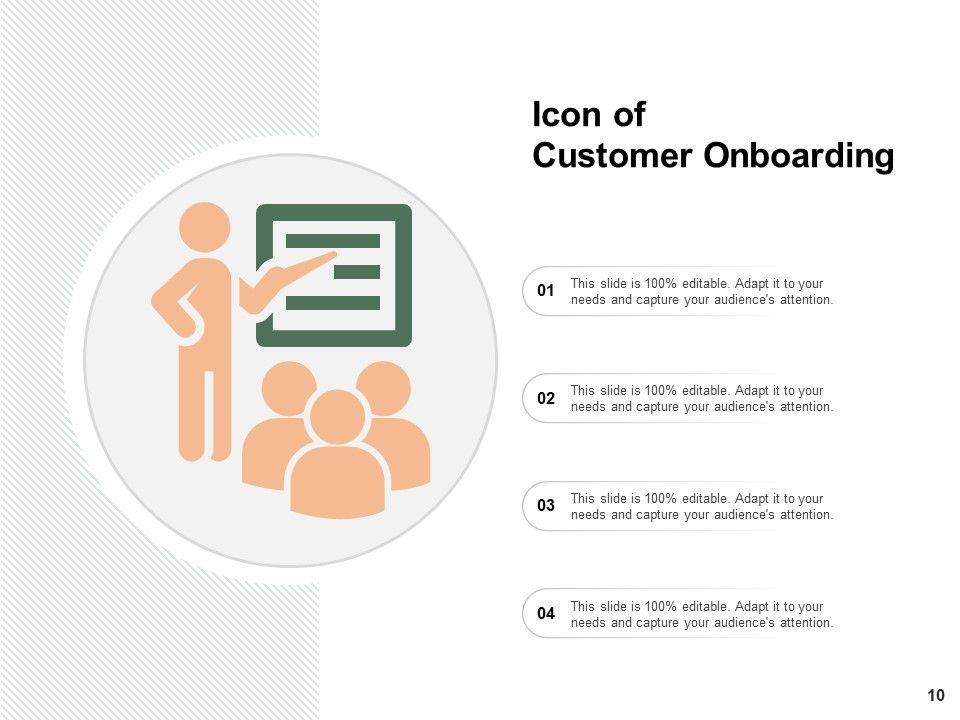 Icon of
Customer Onboarding

01 This slide is 100% editable. Adapt it to your needs and capture your audience's attention.

02 This slide is 100% editable. Adapt it to your needs and capture your audience's attention.

03 This slide is 100% editable. Adapt it to your needs and capture your audience's attention.

04 This slide is 100% editable. Adapt it to your needs and capture your audience's attention.

10